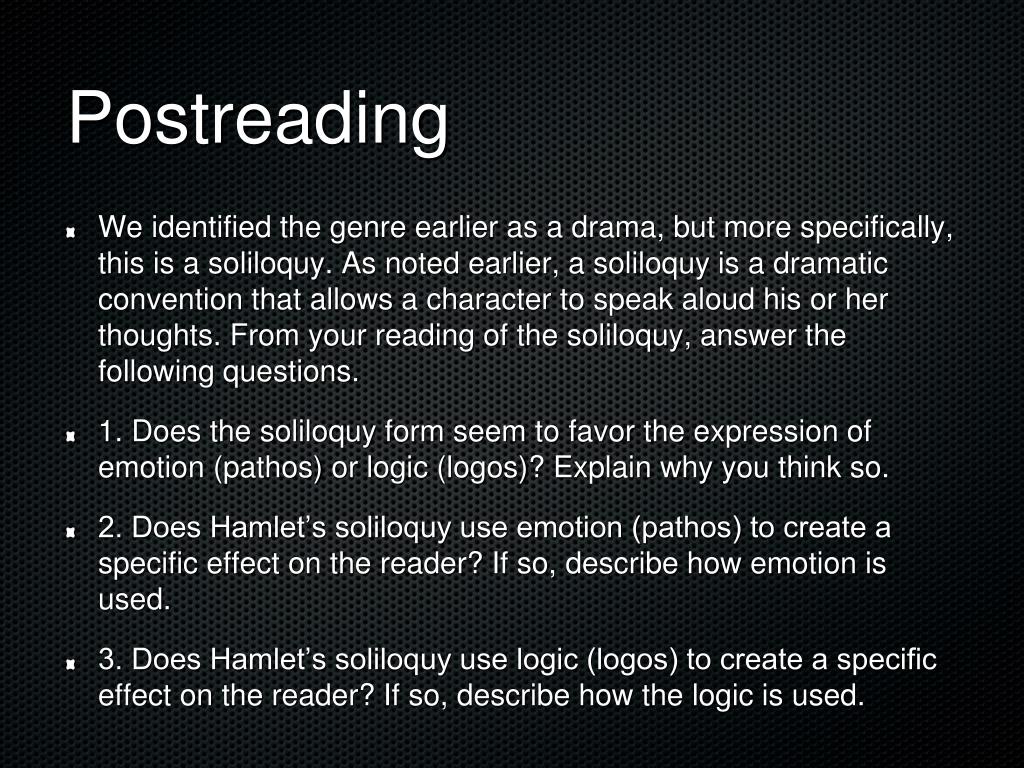 Postreading

We identified the genre earlier as a drama, but more specifically, this is a soliloquy. As noted earlier, a soliloquy is a dramatic convention that allows a character to speak aloud his or her thoughts. From your reading of the soliloquy, answer the following questions.

1. Does the soliloquy form seem to favor the expression of emotion (pathos) or logic (logos)? Explain why you think so.

2. Does Hamlet’s soliloquy use emotion (pathos) to create a specific effect on the reader? If so, describe how emotion is used.

3. Does Hamlet’s soliloquy use logic (logos) to create a specific effect on the reader? If so, describe how the logic is used.